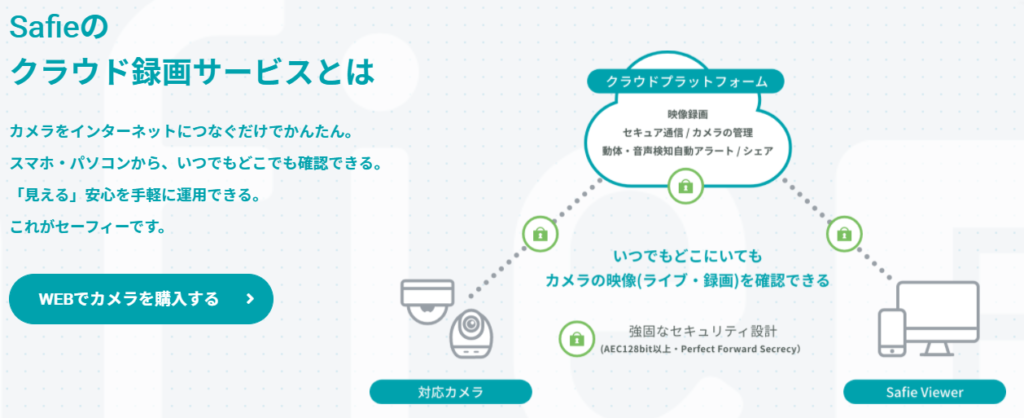 Safieの
クラウド録画サービスとは

カメラをインターネットにつなぐだけでかんたん。
スマホ・パソコンから、いつでもどこでも確認できる。
「見える」安心を手軽に運用できる。
これがセーフィーです。

WEBでカメラを購入する

クラウドプラットフォーム

映像録画
セキュア通信 / カメラの管理
動体・音声検知自動アラート / シェア

いつでもどこにいても
カメラの映像(ライブ・録画)を確認できる

強固なセキュリティ設計
(AEC128bit以上・Perfect Forward Secrecy)

対応カメラ

Safie Viewer